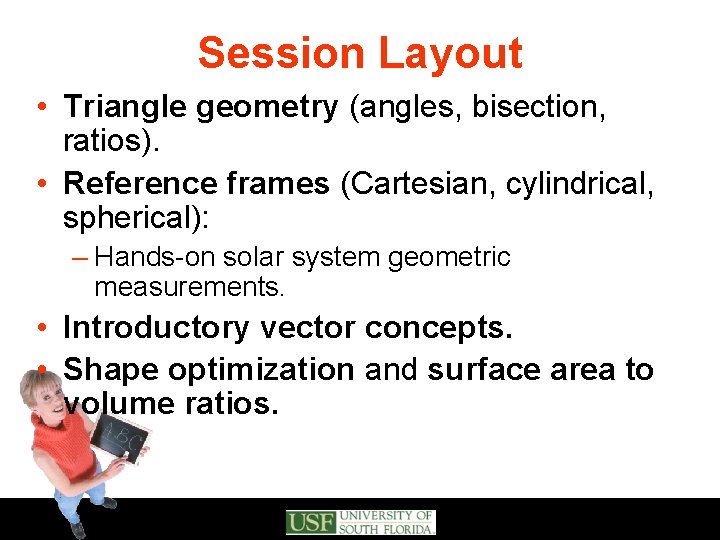 Session Layout

• Triangle geometry (angles, bisection, ratios).
• Reference frames (Cartesian, cylindrical, spherical):
– Hands-on solar system geometric measurements.
• Introductory vector concepts.
• Shape optimization and surface area to volume ratios.

ABC

USF UNIVERSITY OF SOUTH FLORIDA